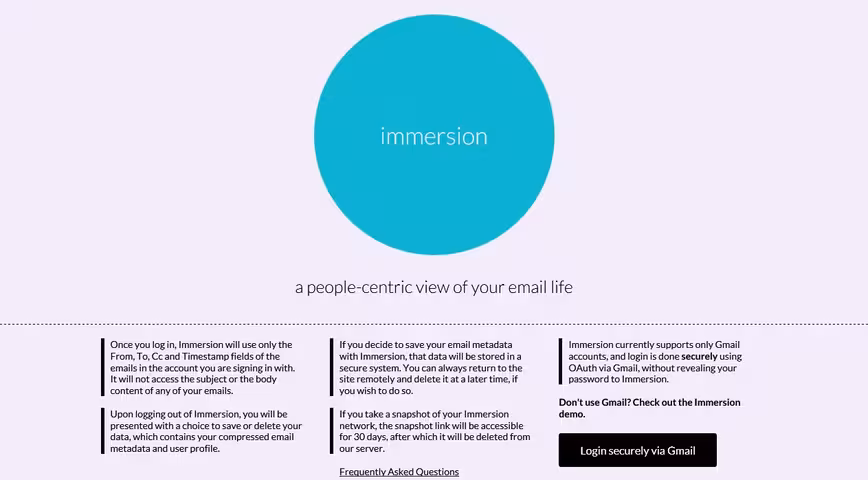 immersion

a people-centric view of your email life

Once you log in, Immersion will use only the From, To, Cc and Timestamp fields of the emails in the account you are signing in with. It will not access the subject or the body content of any of your emails.

Upon logging out of Immersion, you will be presented with a choice to save or delete your data, which contains your compressed email metadata and user profile.

If you decide to save your email metadata with Immersion, that data will be stored in a secure system. You can always return to the site remotely and delete it at a later time, if you wish to do so.

If you take a snapshot of your Immersion network, the snapshot link will be accessible for 30 days, after which it will be deleted from our server.

Frequently Asked Questions

Immersion currently supports only Gmail accounts, and login is done securely using OAuth via Gmail, without revealing your password to Immersion.

Don't use Gmail? Check out the Immersion demo.

Login securely via Gmail